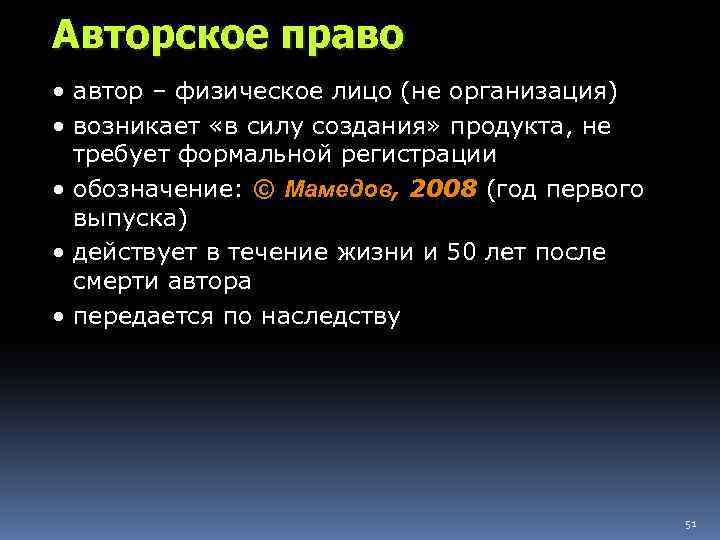 Авторское право

• автор – физическое лицо (не организация)
• возникает «в силу создания» продукта, не требует формальной регистрации
• обозначение: © Мамедов, 2008 (год первого выпуска)
• действует в течение жизни и 50 лет после смерти автора
• передается по наследству

51